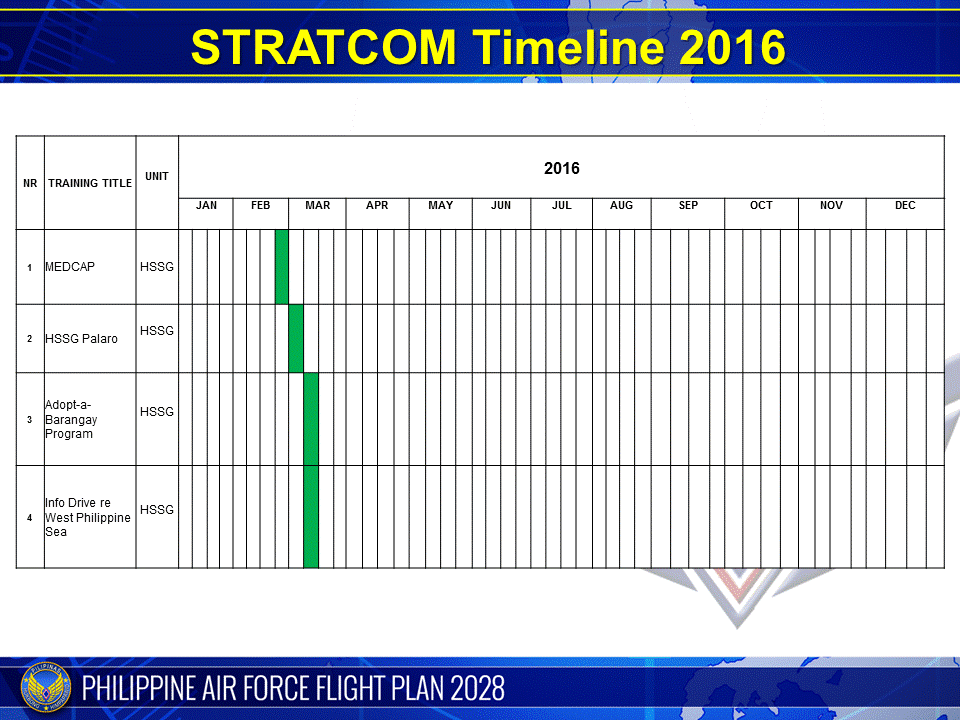 STRATCOM Timeline 2016

| NR | TRAINING TITLE | UNIT | 2016 | | | | | | | | | | | |
|---|---|---|---|---|---|---|---|---|---|---|---|---|---|---|
| | | | JAN | FEB | MAR | APR | MAY | JUN | JUL | AUG | SEP | OCT | NOV | DEC |
| 1 | MEDCAP | HSSG | | | | | | | | | | | | |
| 2 | HSSG Palaro | HSSG | | | | | | | | | | | | |
| 3 | Adopt-a-Barangay Program | HSSG | | | | | | | | | | | | |
| 4 | Info Drive re West Philippine Sea | HSSG | | | | | | | | | | | | |

PHILIPPINE AIR FORCE FLIGHT PLAN 2028